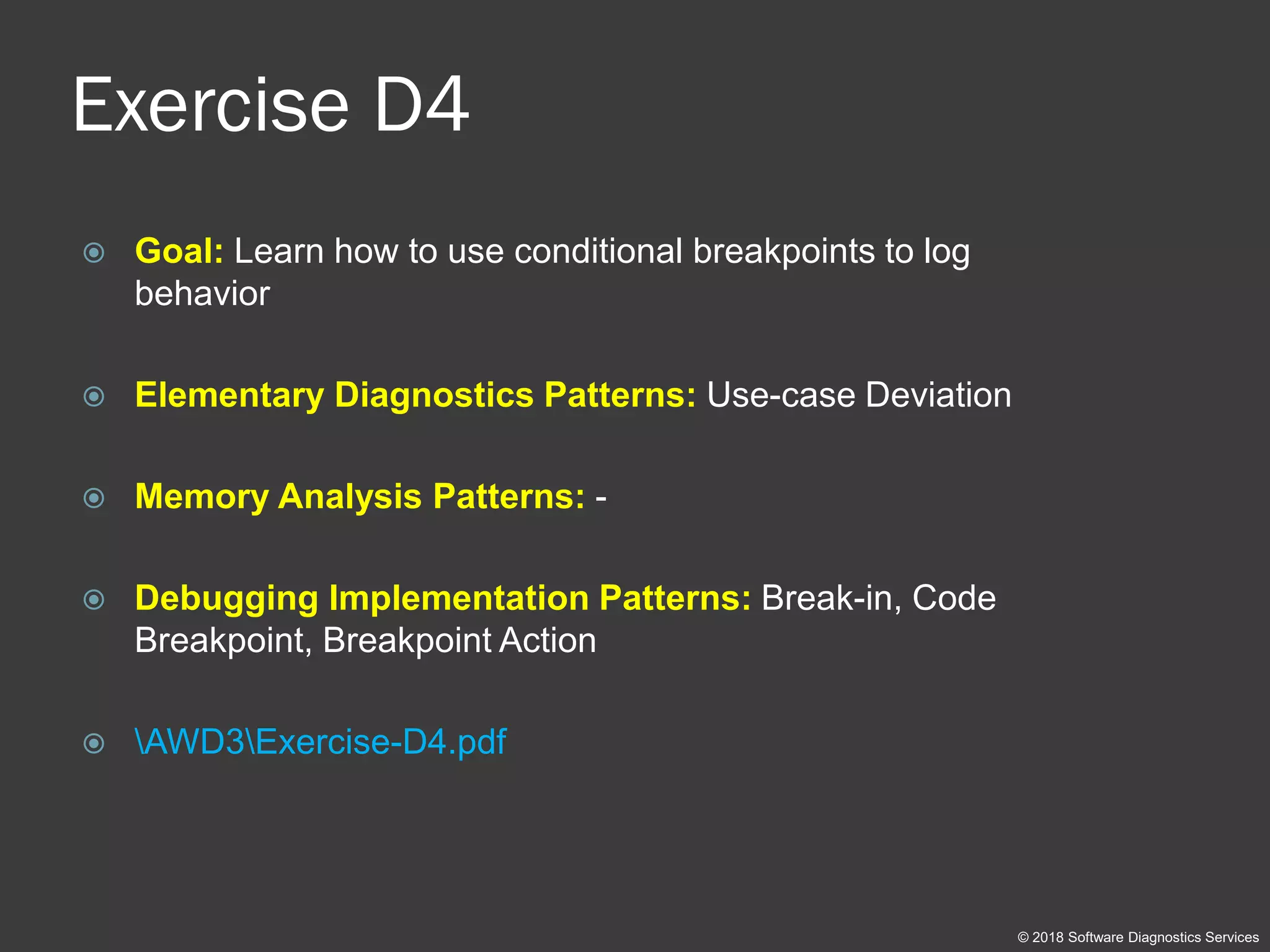 Exercise D4

Goal: Learn how to use conditional breakpoints to log behavior

Elementary Diagnostics Patterns: Use-case Deviation

Memory Analysis Patterns: -

Debugging Implementation Patterns: Break-in, Code Breakpoint, Breakpoint Action

\AWD3\Exercise-D4.pdf

© 2018 Software Diagnostics Services